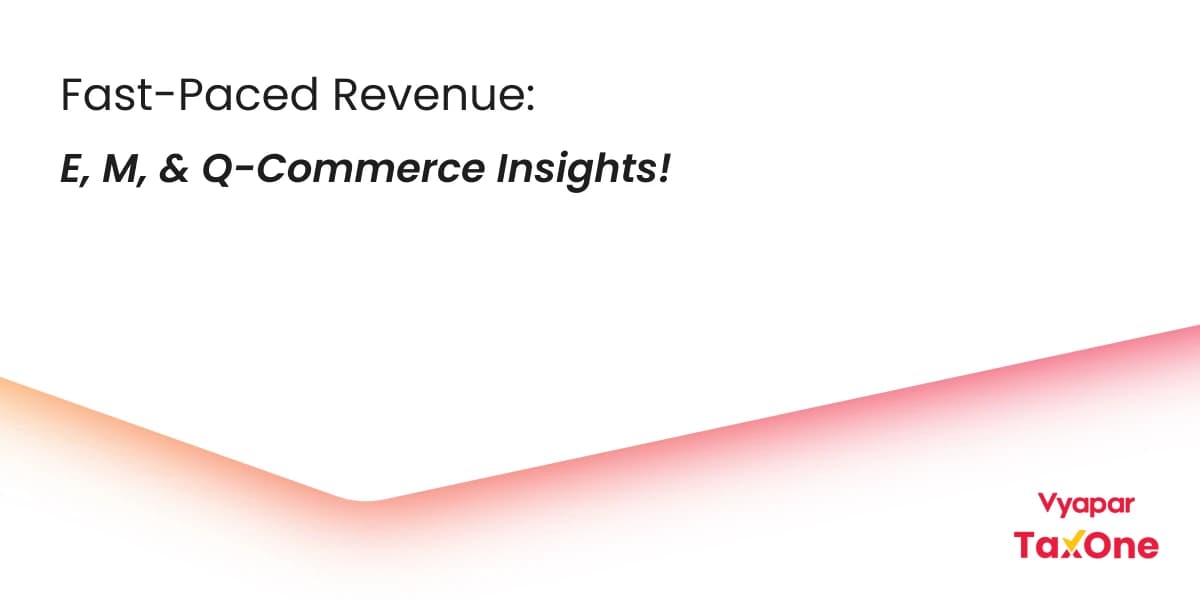 Fast-Paced Revenue:

E, M, & Q-Commerce Insights!

Vyapar
TaxOne